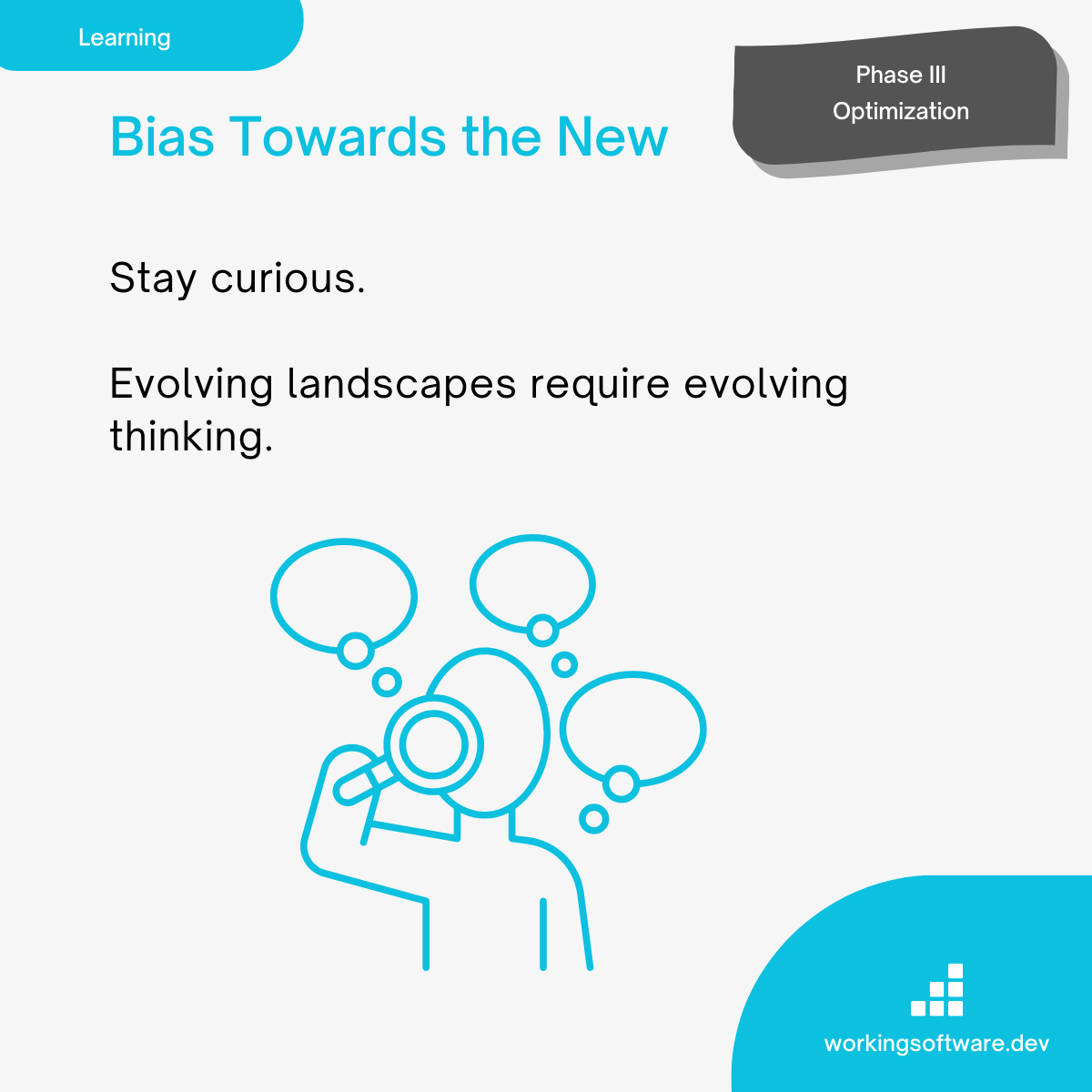 Learning

Phase III
Optimization

Bias Towards the New

Stay curious.

Evolving landscapes require evolving thinking.

workingsoftware.dev